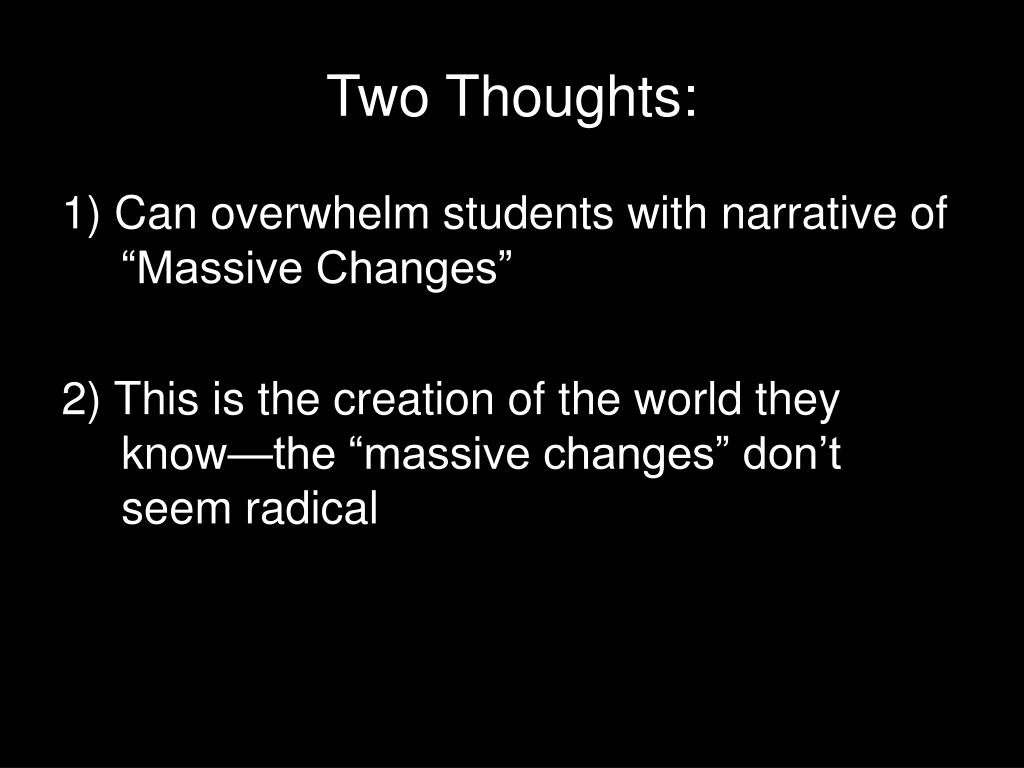 Two Thoughts:

1) Can overwhelm students with narrative of “Massive Changes”

2) This is the creation of the world they know—the “massive changes” don’t seem radical